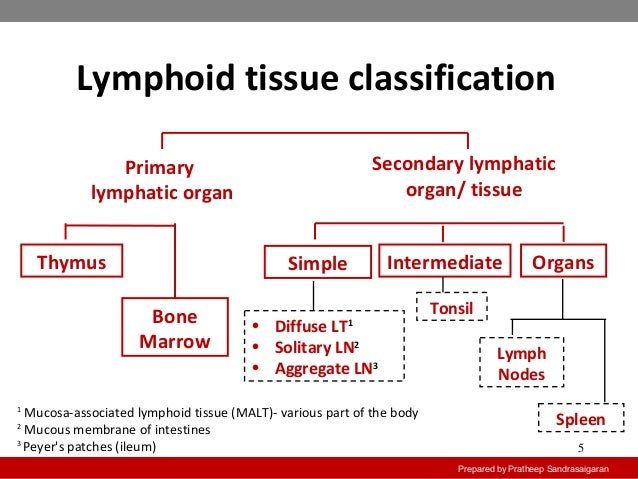 Lymphoid tissue classification

Primary lymphatic organ

Secondary lymphatic organ/ tissue

Thymus

Bone Marrow

Simple

Intermediate

Organs

• Diffuse LT$^1$
• Solitary LN$^2$
• Aggregate LN$^3$

Tonsil

Lymph Nodes

Spleen

$^1$ Mucosa-associated lymphoid tissue (MALT)- various part of the body
$^2$ Mucous membrane of intestines
$^3$ Peyer's patches (ileum)

5

Prepared by Pratheep Sandrasaigaran